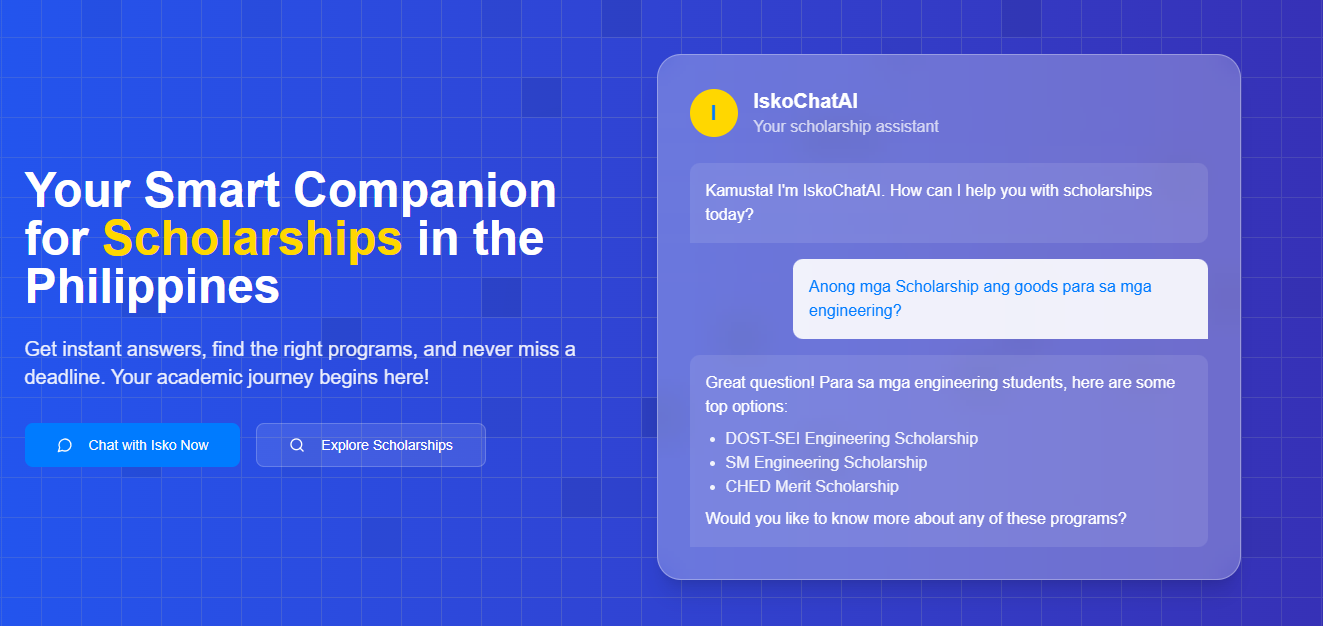 Your Smart Companion for Scholarships in the Philippines

Get instant answers, find the right programs, and never miss a deadline. Your academic journey begins here!

Chat with Isko Now

Explore Scholarships

I

IskoChatAI

Your scholarship assistant

Kamusta! I'm IskoChatAI. How can I help you with scholarships today?

Anong mga Scholarship ang goods para sa mga engineering?

Great question! Para sa mga engineering students, here are some top options:

- DOST-SEI Engineering Scholarship
- SM Engineering Scholarship
- CHED Merit Scholarship

Would you like to know more about any of these programs?